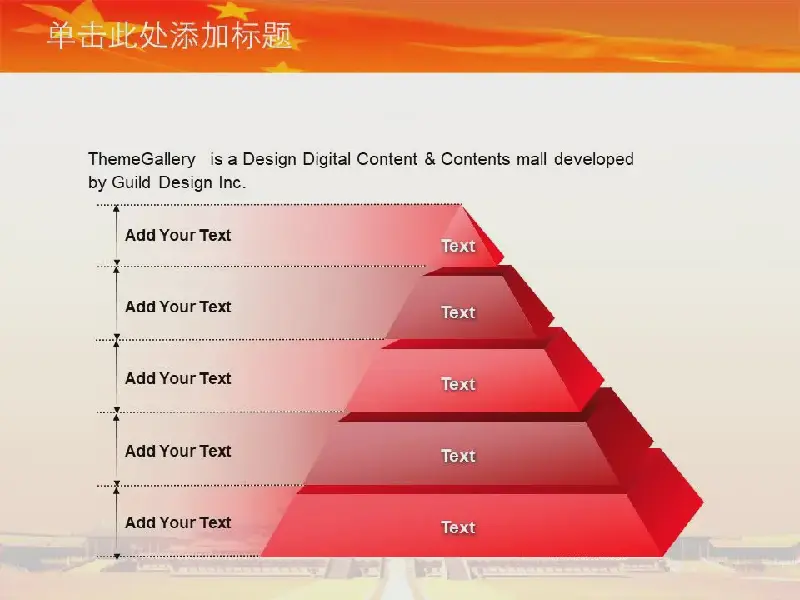 单击此处添加标题

ThemeGallery is a Design Digital Content & Contents mall developed by Guild Design Inc.

Add Your Text

Text

Add Your Text

Text

Add Your Text

Text

Add Your Text

Text

Add Your Text

Text